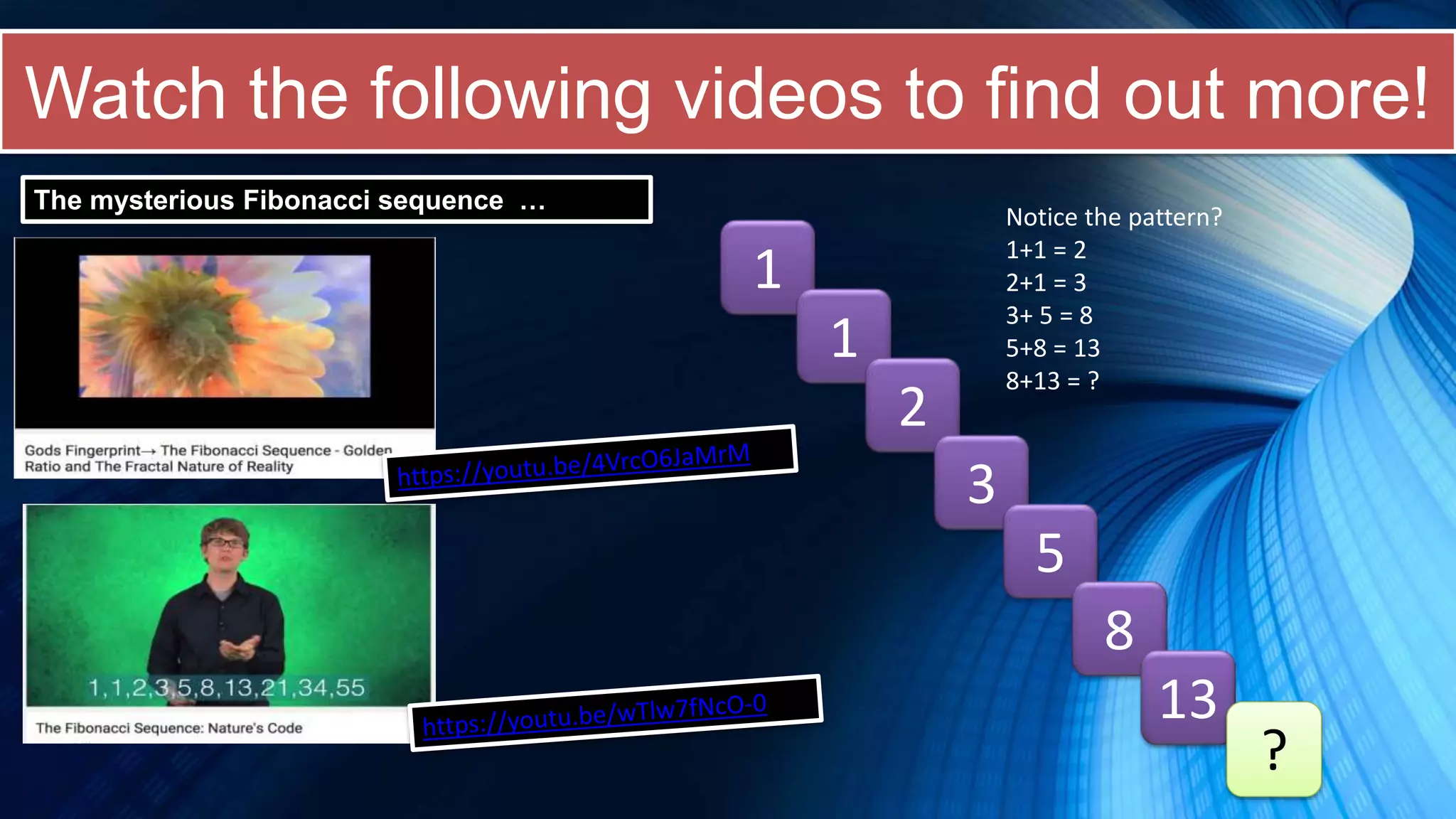 Watch the following videos to find out more!

The mysterious Fibonacci sequence …

Gods Fingerprint→ The Fibonacci Sequence - Golden Ratio and The Fractal Nature of Reality

https://youtu.be/4VrcO6JaMrM

1,1,2,3,5,8,13,21,34,55

The Fibonacci Sequence: Nature's Code

https://youtu.be/wTlw7fNcO-0

1

1

2

3

5

8

13

?

Notice the pattern?
1+1 = 2
2+1 = 3
3+ 5 = 8
5+8 = 13
8+13 = ?